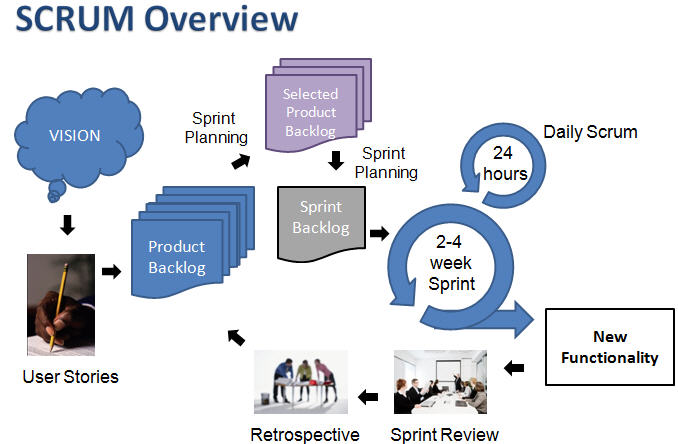 SCRUM Overview

VISION

User Stories

Product Backlog

Sprint Planning

Selected Product Backlog

Sprint Planning

Sprint Backlog

Daily Scrum

24 hours

2-4 week Sprint

New Functionality

Sprint Review

Retrospective